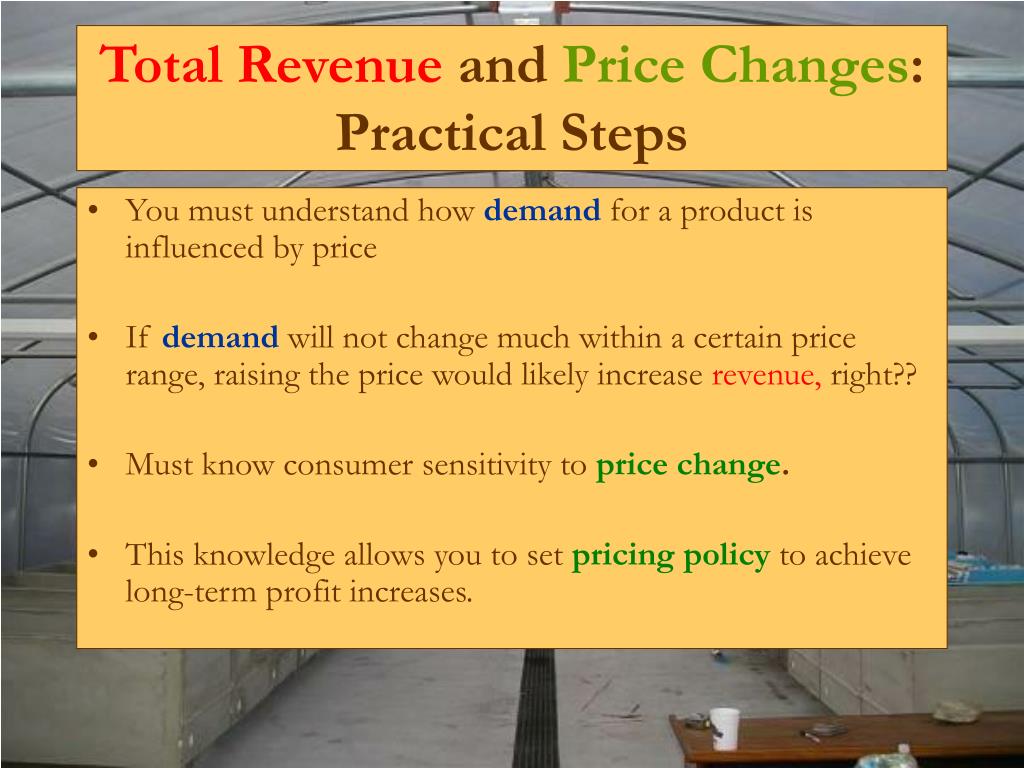 Total Revenue and Price Changes: Practical Steps

• You must understand how demand for a product is influenced by price

• If demand will not change much within a certain price range, raising the price would likely increase revenue, right??

• Must know consumer sensitivity to price change.

• This knowledge allows you to set pricing policy to achieve long-term profit increases.